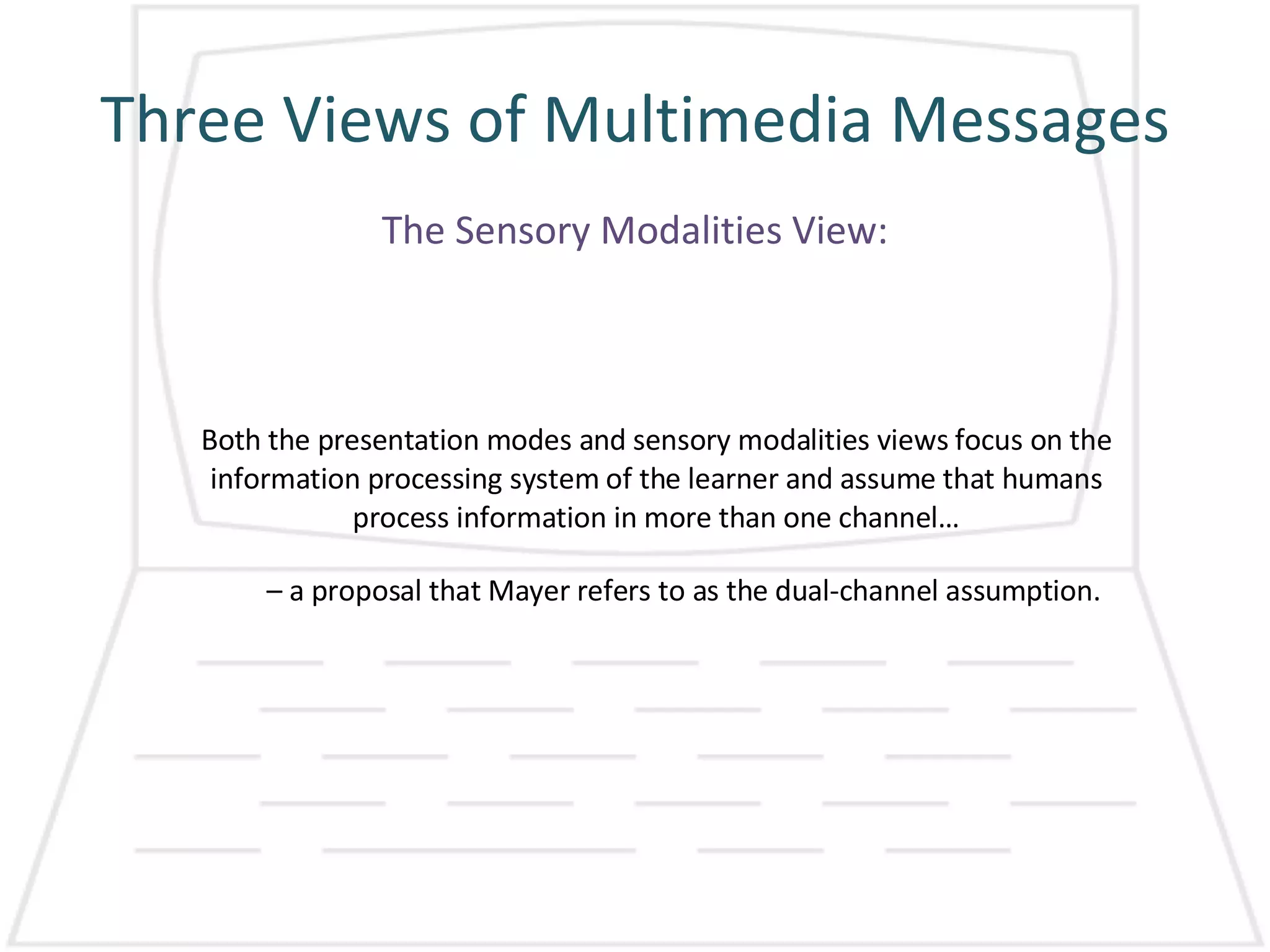 Three Views of Multimedia Messages

The Sensory Modalities View:

Both the presentation modes and sensory modalities views focus on the information processing system of the learner and assume that humans process information in more than one channel…

– a proposal that Mayer refers to as the dual-channel assumption.